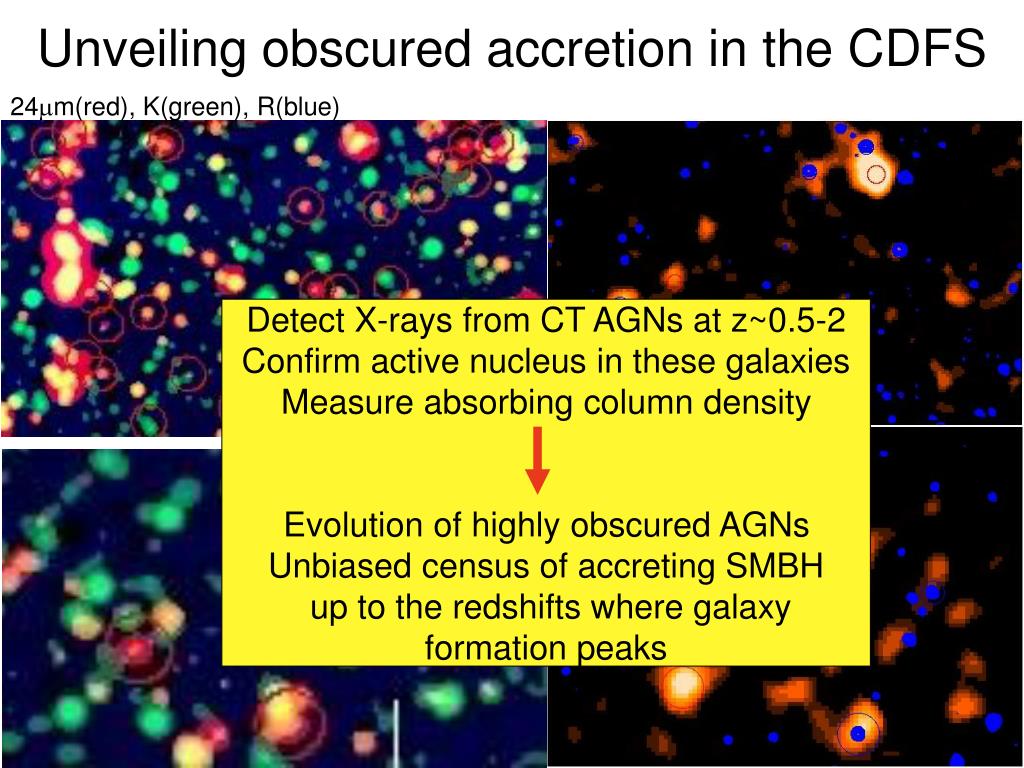 Unveiling obscured accretion in the CDFS

24$\mu$m(red), K(green), R(blue)

Detect X-rays from CT AGNs at z~0.5-2
Confirm active nucleus in these galaxies
Measure absorbing column density

Evolution of highly obscured AGNs
Unbiased census of accreting SMBH up to the redshifts where galaxy formation peaks